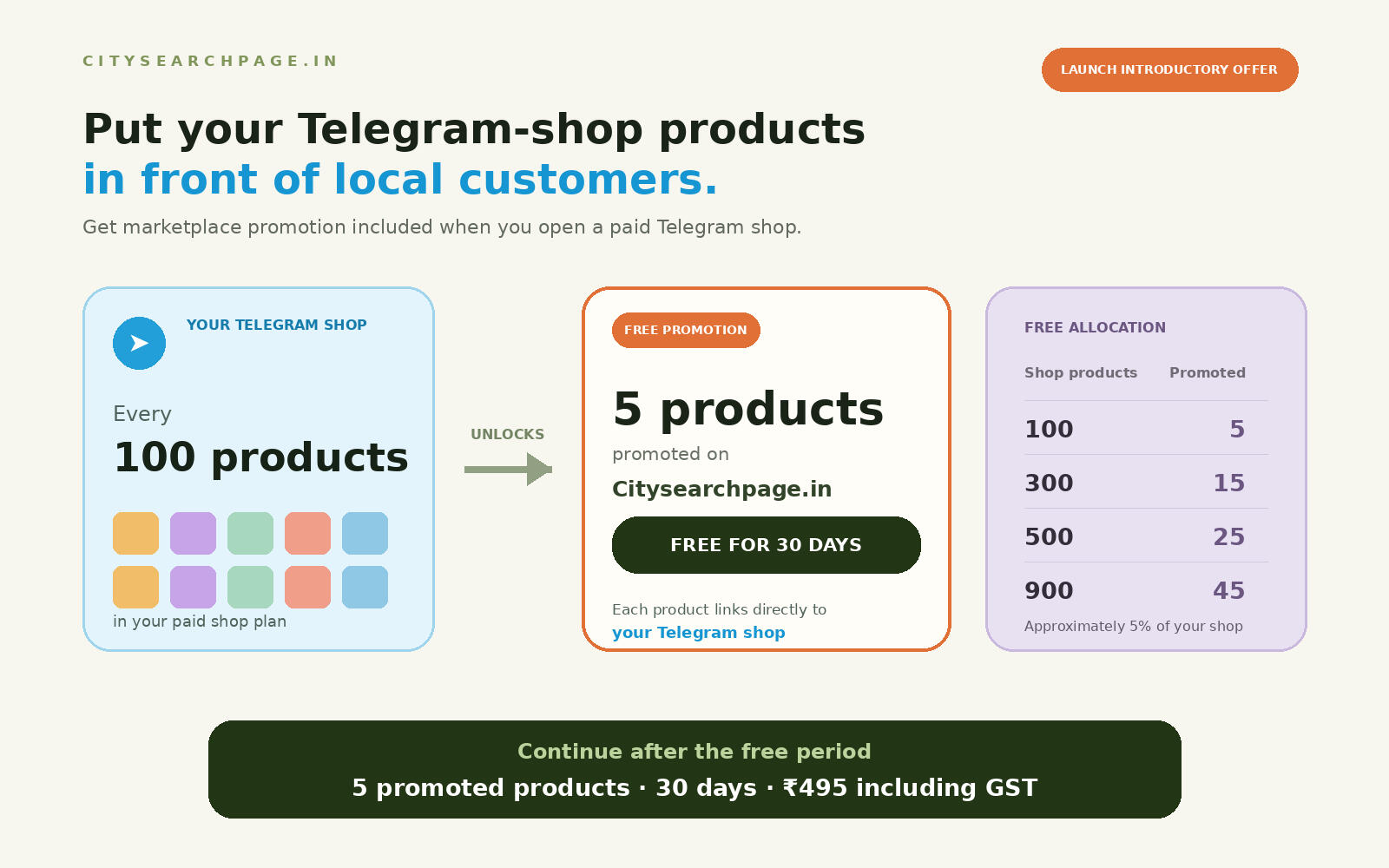 CITYSEARCHPAGE.IN

LAUNCH INTRODUCTORY OFFER

Put your Telegram-shop products
in front of local customers.

Get marketplace promotion included when you open a paid Telegram shop.

YOUR TELEGRAM SHOP

Every
100 products

in your paid shop plan

UNLOCKS

FREE PROMOTION

5 products
promoted on
Citysearchpage.in

FREE FOR 30 DAYS

Each product links directly to
your Telegram shop

FREE ALLOCATION

| Shop products | Promoted |
|---|---|
| 100 | 5 |
| 300 | 15 |
| 500 | 25 |
| 900 | 45 |

Approximately 5% of your shop

Continue after the free period
5 promoted products · 30 days · ₹495 including GST